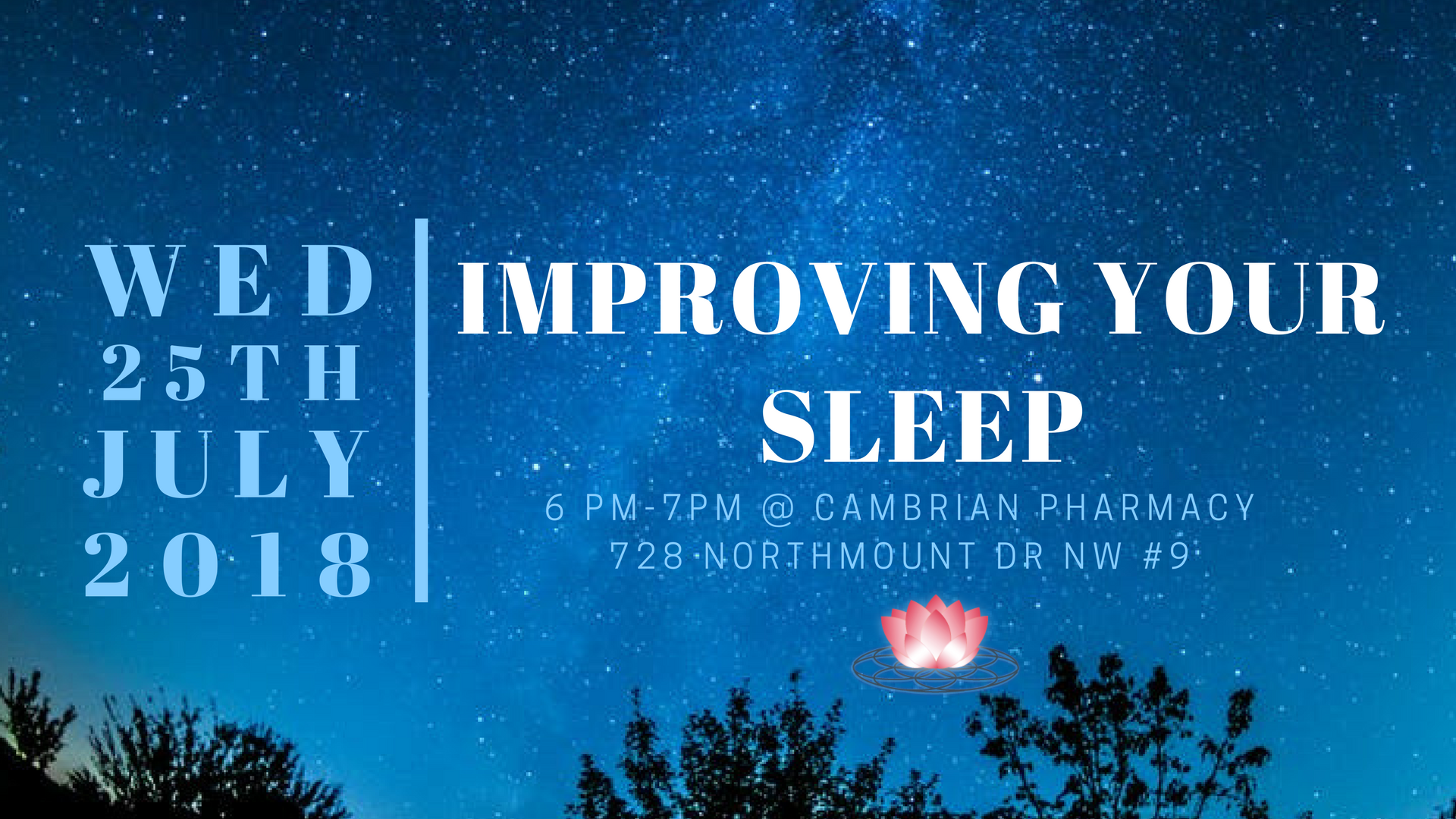 WED
25TH
JULY
2018

IMPROVING YOUR SLEEP

6 PM-7PM @ CAMBRIAN PHARMACY
728 NORTHMOUNT DR NW #9